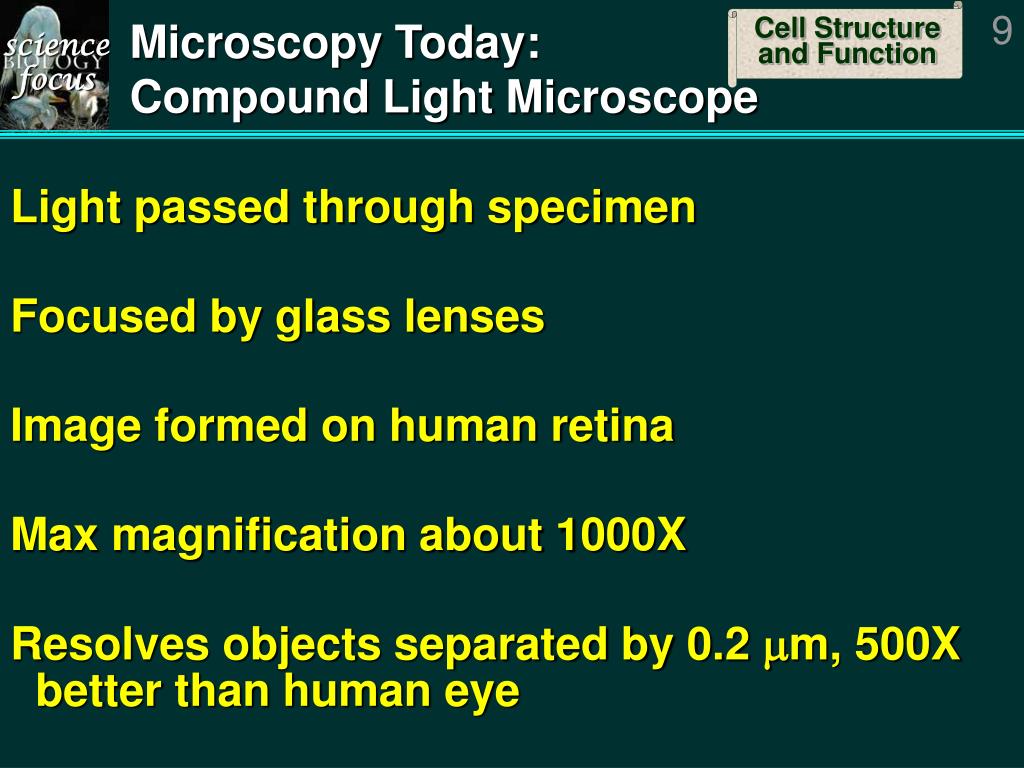 science BIOLOGY focus

Microscopy Today:
Compound Light Microscope

Cell Structure and Function

9

Light passed through specimen

Focused by glass lenses

Image formed on human retina

Max magnification about 1000X

Resolves objects separated by 0.2 $\mu$m, 500X better than human eye